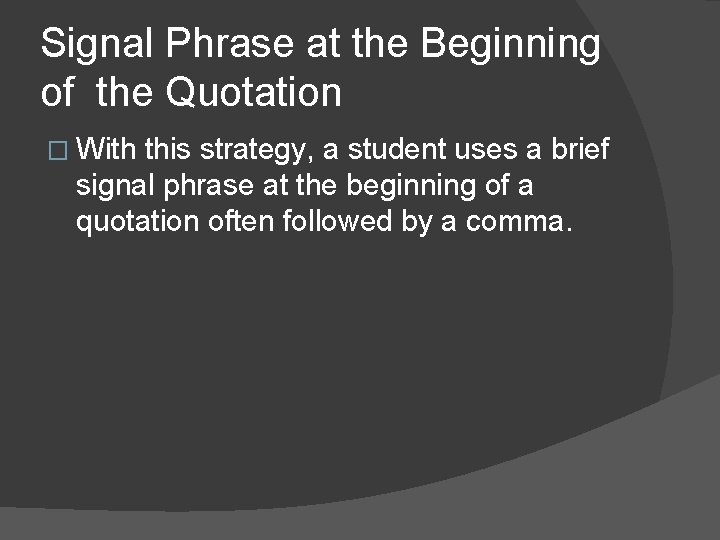 Signal Phrase at the Beginning of the Quotation

With this strategy, a student uses a brief signal phrase at the beginning of a quotation often followed by a comma.